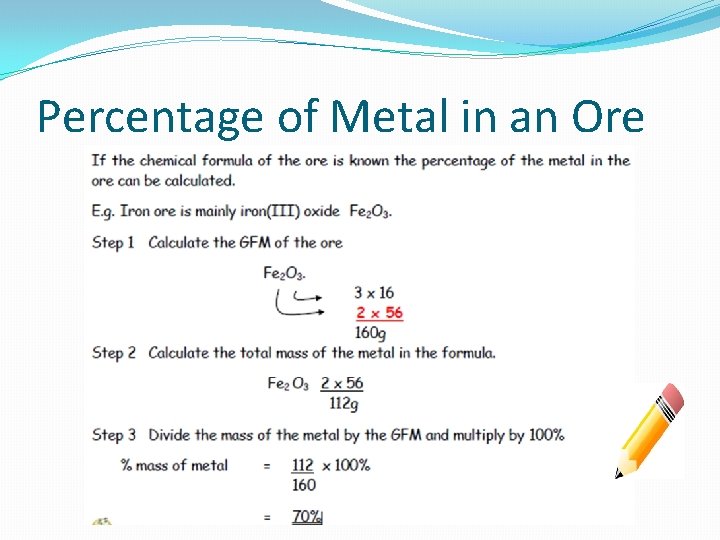 Percentage of Metal in an Ore

If the chemical formula of the ore is known the percentage of the metal in the ore can be calculated.

E.g. Iron ore is mainly iron(III) oxide $Fe_2O_3$.

Step 1 Calculate the GFM of the ore

$Fe_2O_3$.

3 x 16
2 x 56
160g

Step 2 Calculate the total mass of the metal in the formula.

$Fe_2O_3$ 2 x 56
112g

Step 3 Divide the mass of the metal by the GFM and multiply by 100%

% mass of metal = $\frac{112}{160}$ x 100%

= 70%